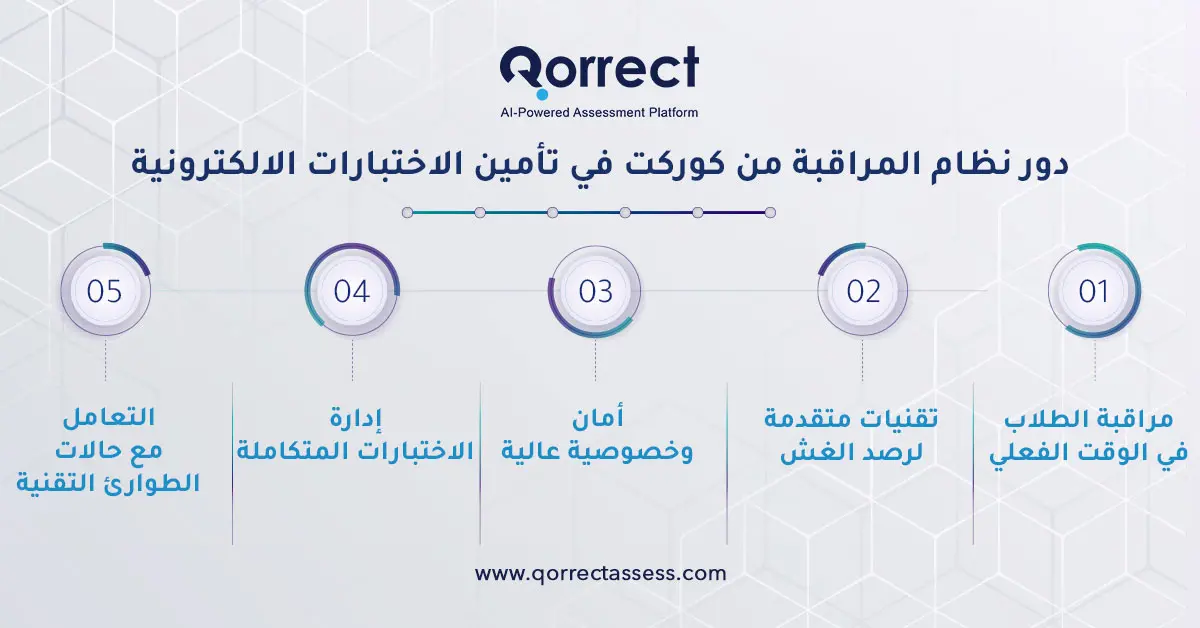 Qorrect
AI-Powered Assessment Platform

دور نظام المراقبة من كوركت في تأمين الاختبارات الالكترونية

01
مراقبة الطلاب في الوقت الفعلي

02
تقنيات متقدمة لرصد الغش

03
أمان وخصوصية عالية

04
إدارة الاختبارات المتكاملة

05
التعامل مع حالات الطوارئ التقنية

www.qorrectassess.com